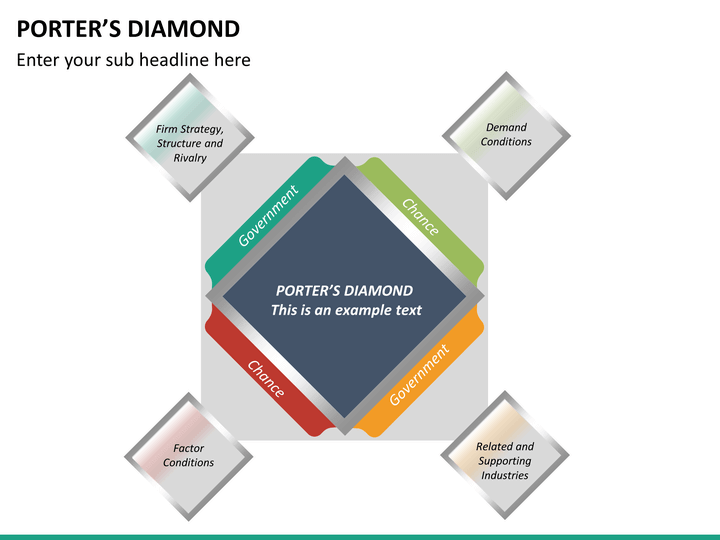 PORTER'S DIAMOND
Enter your sub headline here

Firm Strategy, Structure and Rivalry

Demand Conditions

Government

Chance

PORTER'S DIAMOND
This is an example text

Chance

Government

Factor Conditions

Related and Supporting Industries